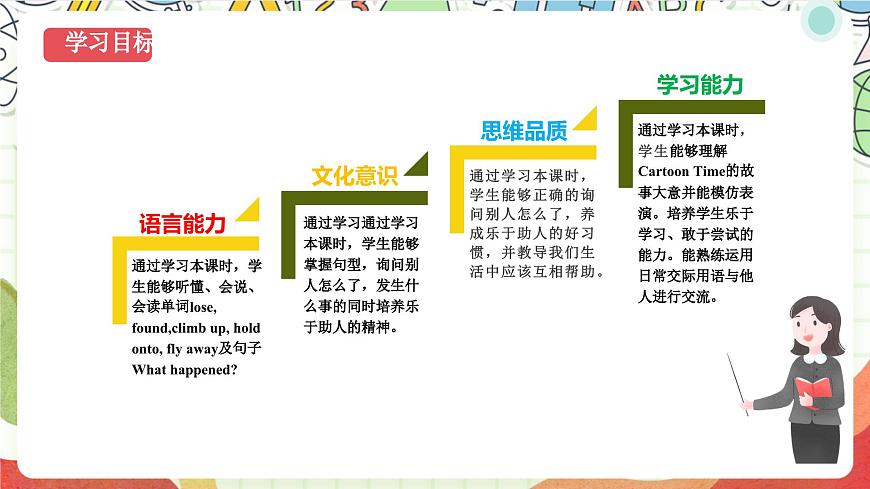 学习目标

语言能力

通过学习本课时，学生能够听懂、会说、会读单词lose, found,climb up, hold onto, fly away及句子What happened?

文化意识

通过学习通过学习本课时，学生能够掌握句型，询问别人怎么了，发生什么事的同时培养乐于助人的精神。

思维品质

通过学习本课时，学生能够正确的询问别人怎么了，养成乐于助人的好习惯，并教导我们生活中应该互相帮助。

学习能力

通过学习本课时，学生能够理解Cartoon Time的故事大意并能模仿表演。培养学生乐于学习、敢于尝试的能力。能熟练运用日常交际用语与他人进行交流。